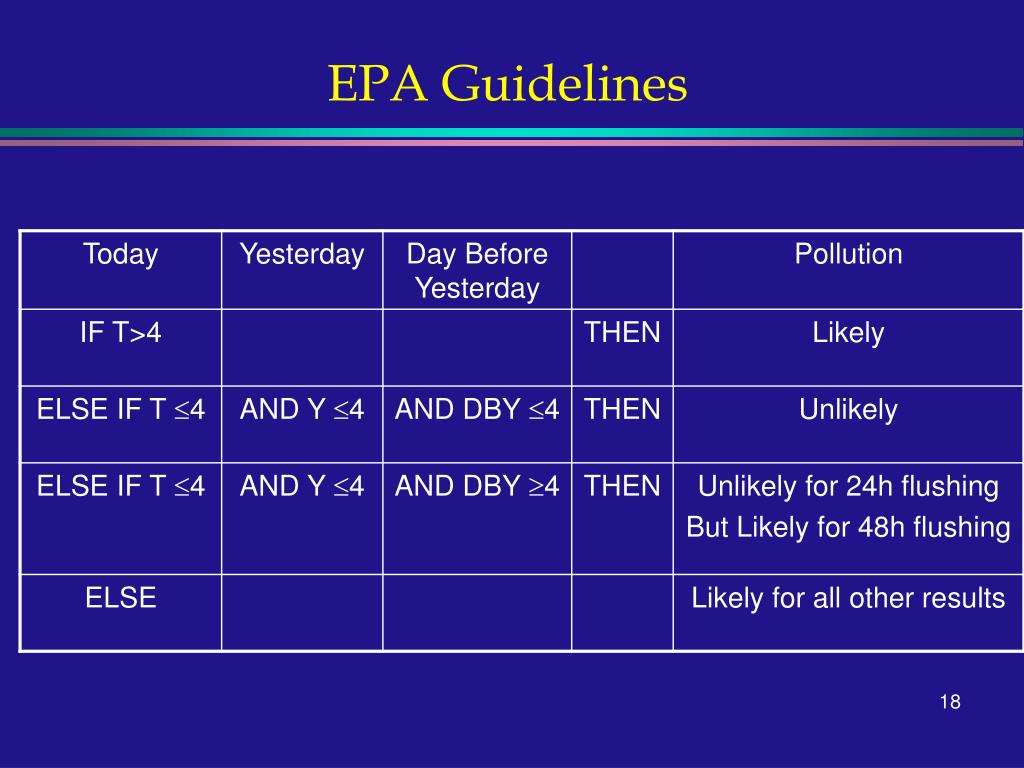 EPA Guidelines

| Today | Yesterday | Day Before Yesterday | | Pollution |
|---|---|---|---|---|
| IF T>4 | | | THEN | Likely |
| ELSE IF T $\leq$4 | AND Y $\leq$4 | AND DBY $\leq$4 | THEN | Unlikely |
| ELSE IF T $\leq$4 | AND Y $\leq$4 | AND DBY $\geq$4 | THEN | Unlikely for 24h flushing But Likely for 48h flushing |
| ELSE | | | | Likely for all other results |

18